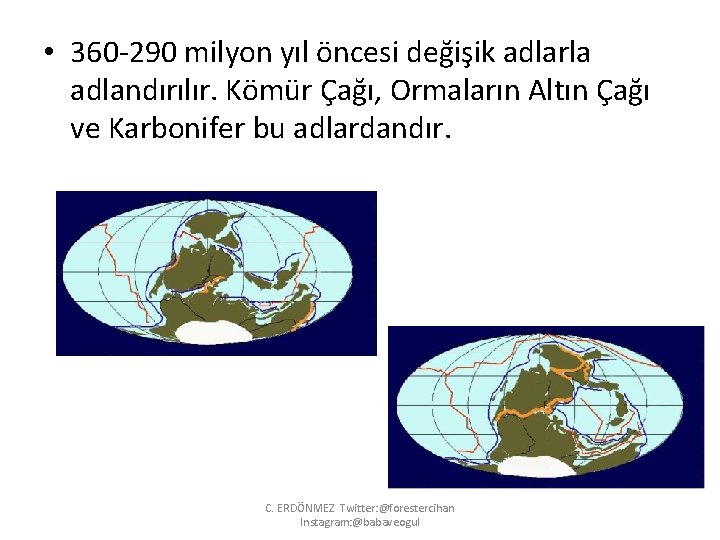 • 360-290 milyon yıl öncesi değişik adlarla adlandırılır. Kömür Çağı, Ormaların Altın Çağı ve Karbonifer bu adlardandır.

C. ERDÖNMEZ Twitter:@forestercihan Instagram:@babaveogul